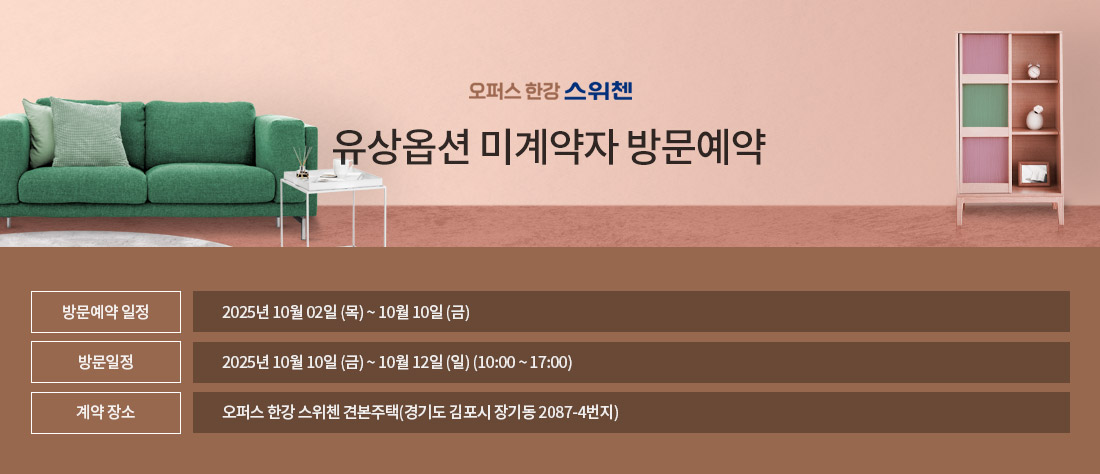 오퍼스 한강 스위첸

유상옵션 미계약자 방문예약

| 방문예약 일정 | 2025년 10월 02일 (목) ~ 10월 10일 (금) |
|---|---|
| 방문일정 | 2025년 10월 10일 (금) ~ 10월 12일 (일) (10:00 ~ 17:00) |
| 계약 장소 | 오퍼스 한강 스위첸 견본주택(경기도 김포시 장기동 2087-4번지) |